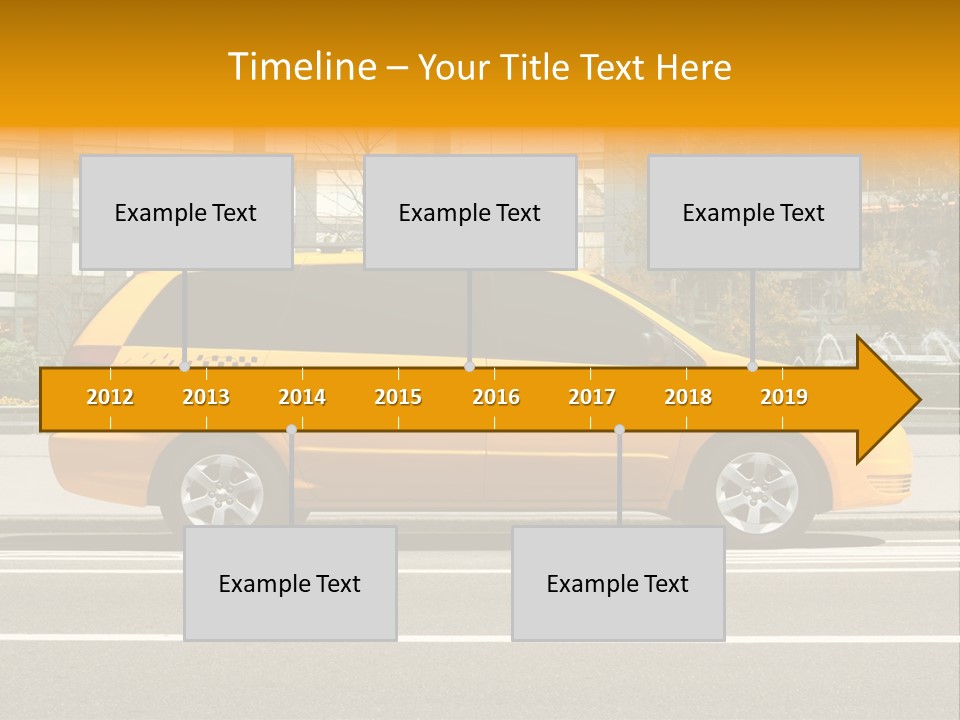 Timeline – Your Title Text Here

Example Text

Example Text

Example Text

2012
2013
2014
2015
2016
2017
2018
2019

Example Text

Example Text